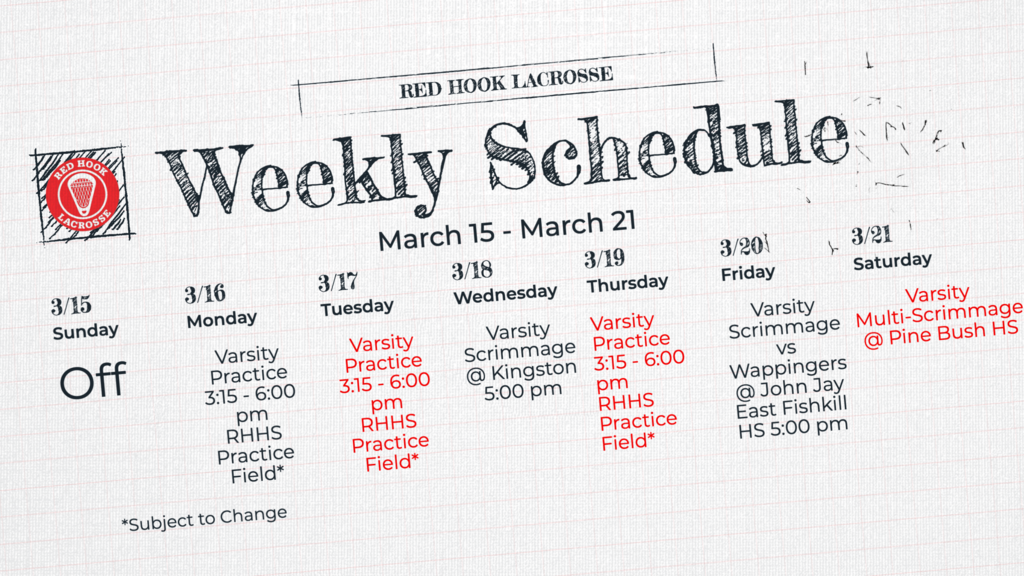 RED HOOK LACROSSE

RED HOOK LACROSSE

Weekly Schedule

March 15 - March 21

3/15
Sunday

Off

3/16
Monday

Varsity Practice 3:15 - 6:00 pm RHHS Practice Field*

3/17
Tuesday

Varsity Practice 3:15 - 6:00 pm RHHS Practice Field*

3/18
Wednesday

Varsity Scrimmage @ Kingston 5:00 pm

3/19
Thursday

Varsity Practice 3:15 - 6:00 pm RHHS Practice Field*

3/20
Friday

Varsity Scrimmage vs Wappingers @ John Jay East Fishkill HS 5:00 pm

3/21
Saturday

Varsity Multi-Scrimmage @ Pine Bush HS

*Subject to Change